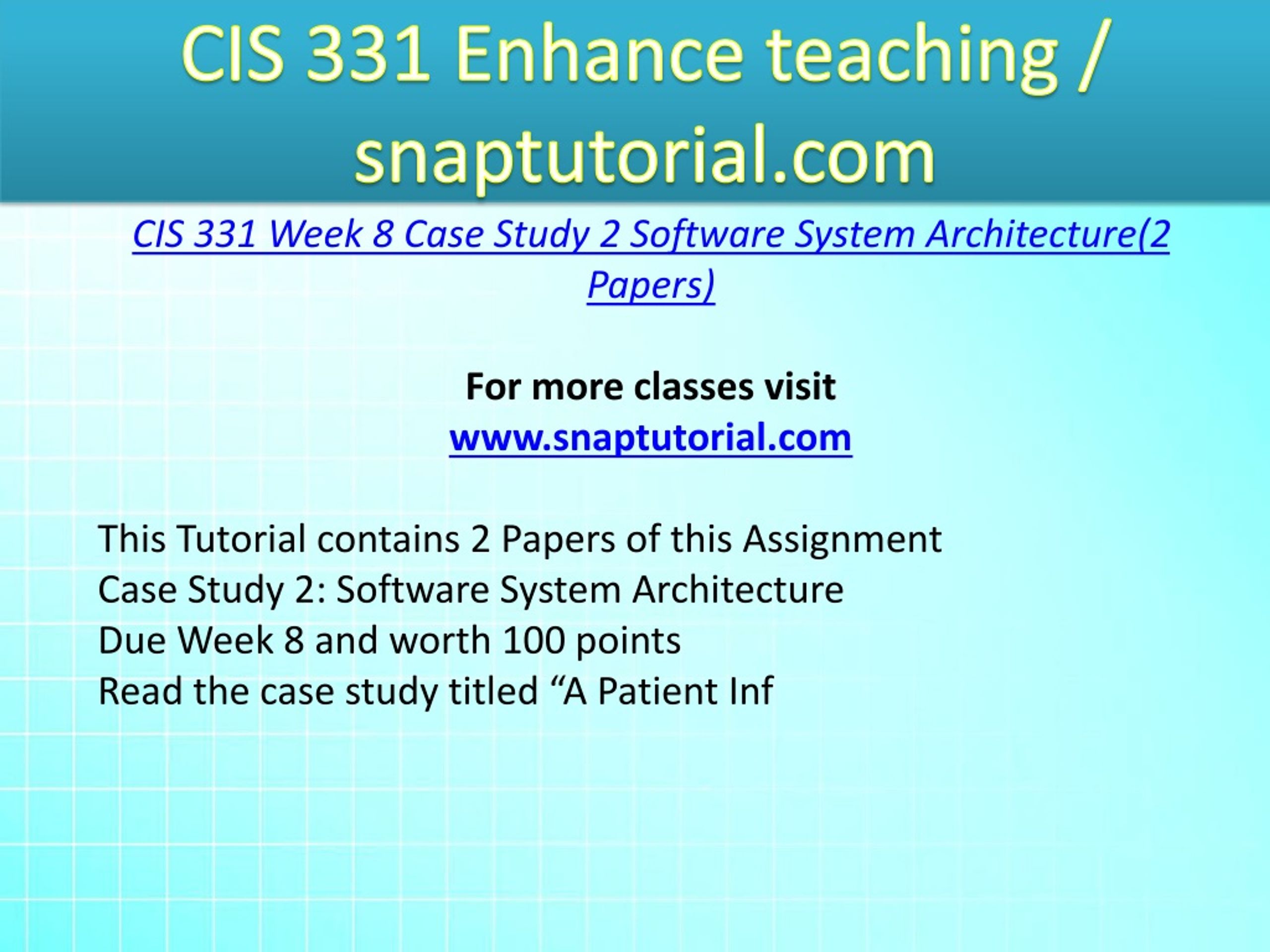 CIS 331 Enhance teaching / snaptutorial.com

CIS 331 Week 8 Case Study 2 Software System Architecture(2 Papers)

For more classes visit
www.snaptutorial.com

This Tutorial contains 2 Papers of this Assignment
Case Study 2: Software System Architecture
Due Week 8 and worth 100 points
Read the case study titled “A Patient Inf